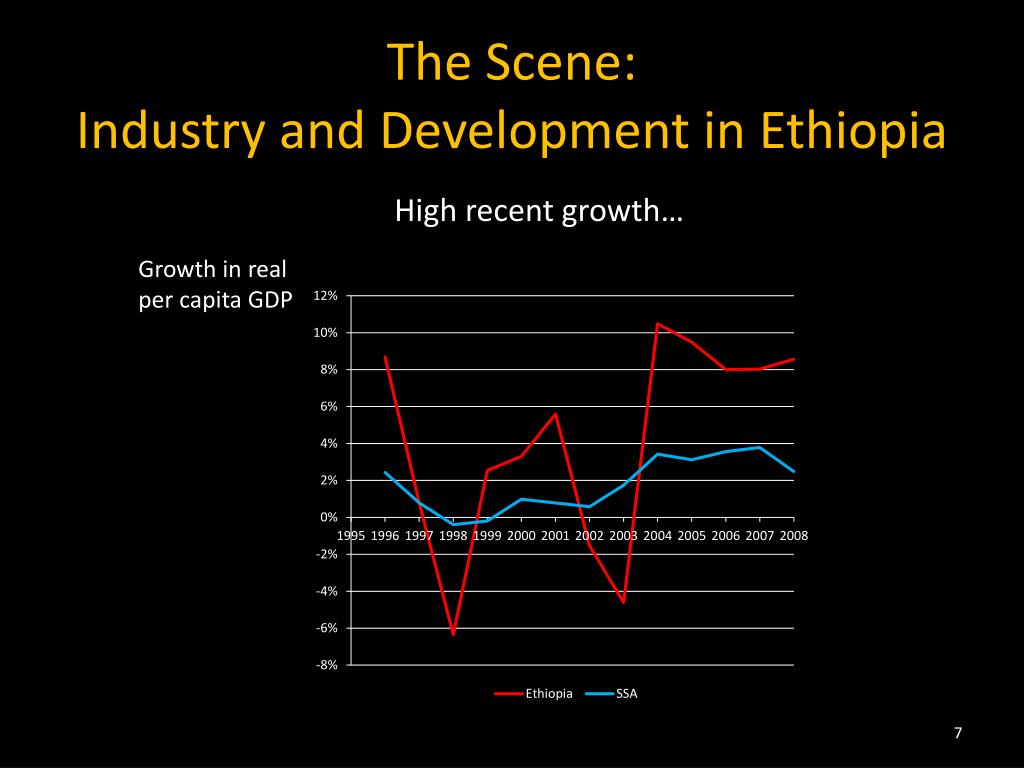 The Scene:
Industry and Development in Ethiopia

High recent growth…

Growth in real per capita GDP

12%
10%
8%
6%
4%
2%
0%
-2%
-4%
-6%
-8%

1995 1996 1997 1998 1999 2000 2001 2002 2003 2004 2005 2006 2007 2008

Ethiopia SSA

7